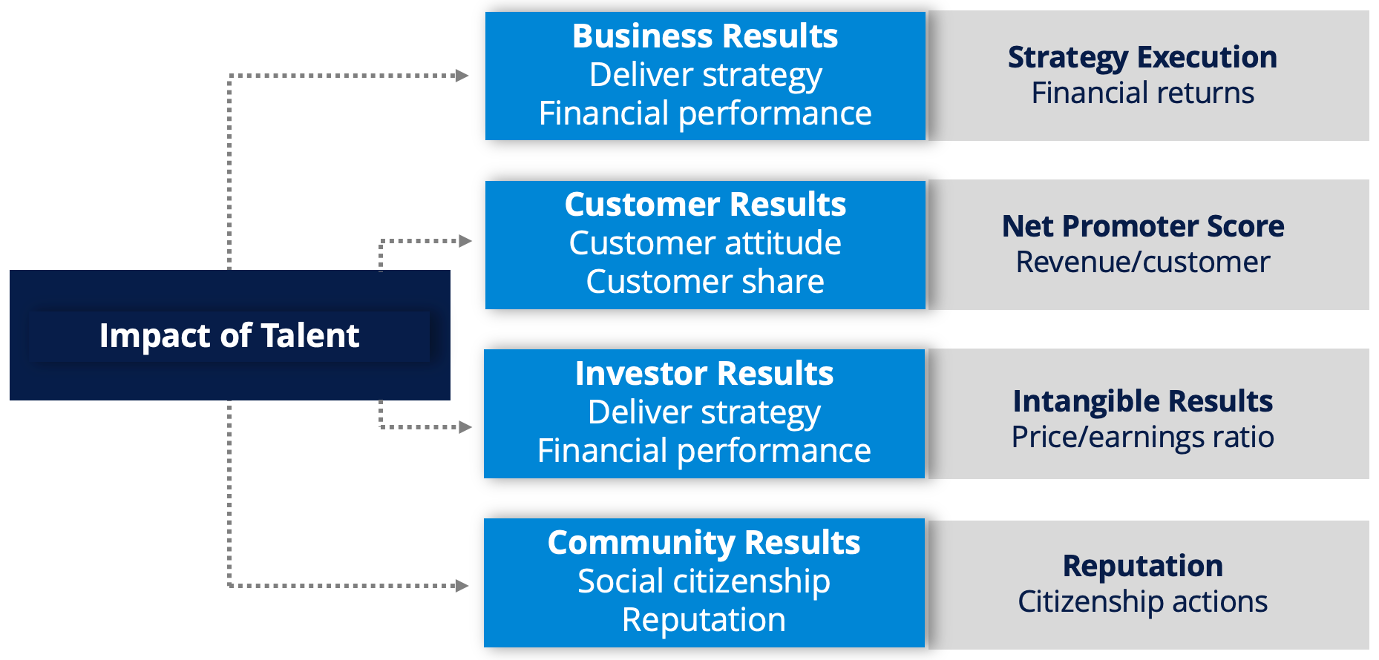 Impact of Talent

Business Results
Deliver strategy
Financial performance

Strategy Execution
Financial returns

Customer Results
Customer attitude
Customer share

Net Promoter Score
Revenue/customer

Investor Results
Deliver strategy
Financial performance

Intangible Results
Price/earnings ratio

Community Results
Social citizenship
Reputation

Reputation
Citizenship actions